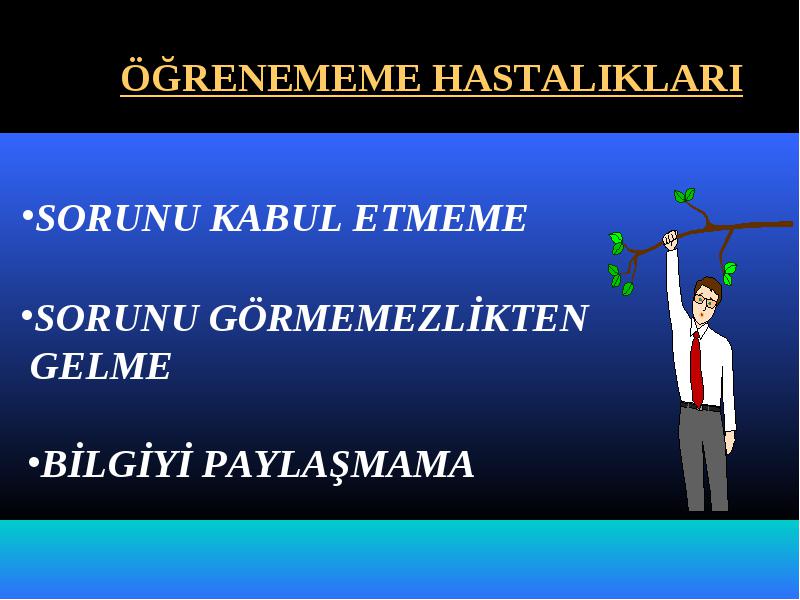 ÖĞRENEMEME HASTALIKLARI

•SORUNU KABUL ETMEME

•SORUNU GÖRMEMEZLİKTEN GELME

•BİLGİYİ PAYLAŞMAMA